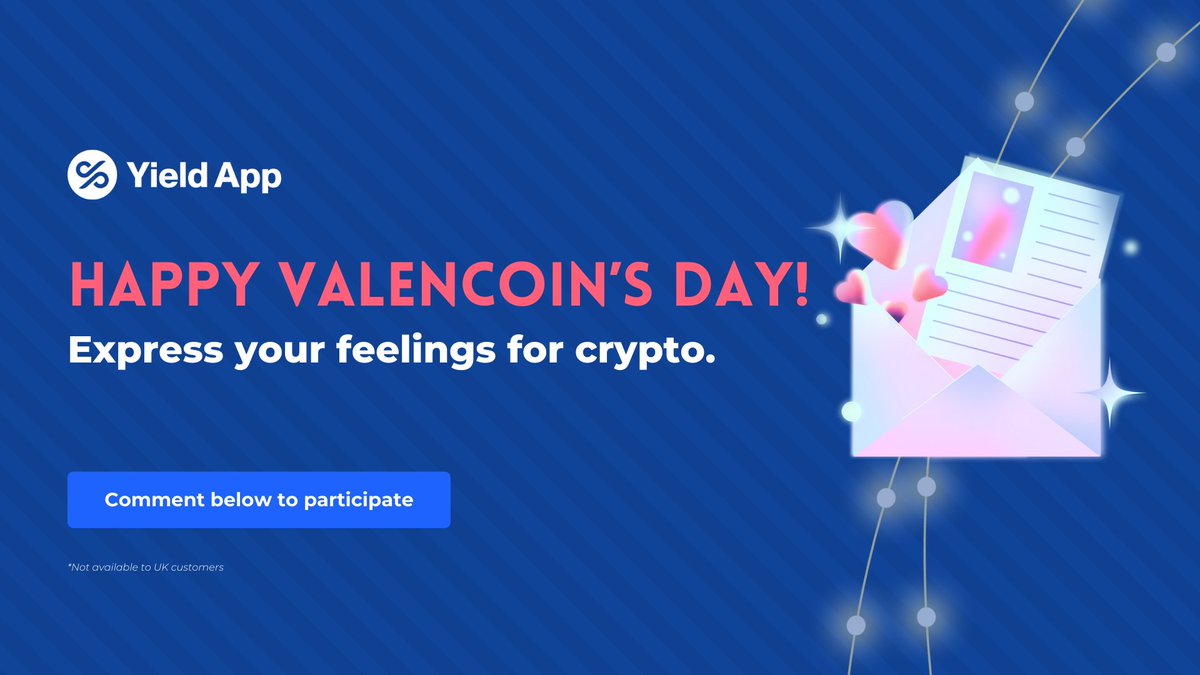 Yield App

HAPPY VALENCOIN'S DAY!

Express your feelings for crypto.

Comment below to participate

*Not available to UK customers